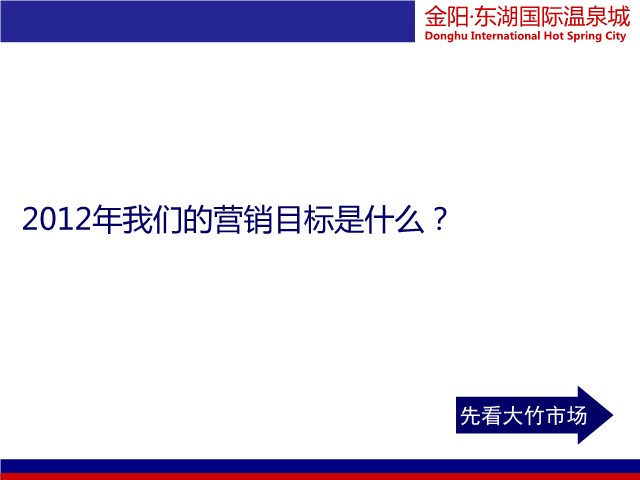 金阳·东湖国际温泉城
Donghu International Hot Spring City

2012年我们的营销目标是什么？

先看大竹市场